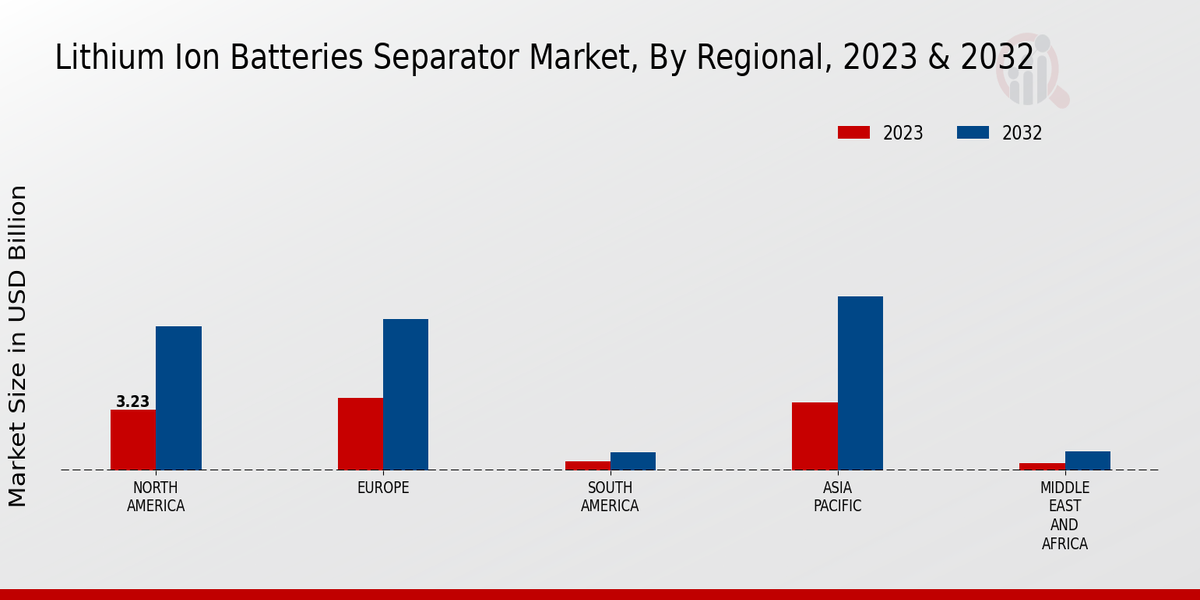 Lithium Ion Batteries Separator Market, By Regional, 2023 & 2032

2023
2032

Market Size in USD Billion

3.23

NORTH AMERICA
EUROPE
SOUTH AMERICA
ASIA PACIFIC
MIDDLE EAST AND AFRICA